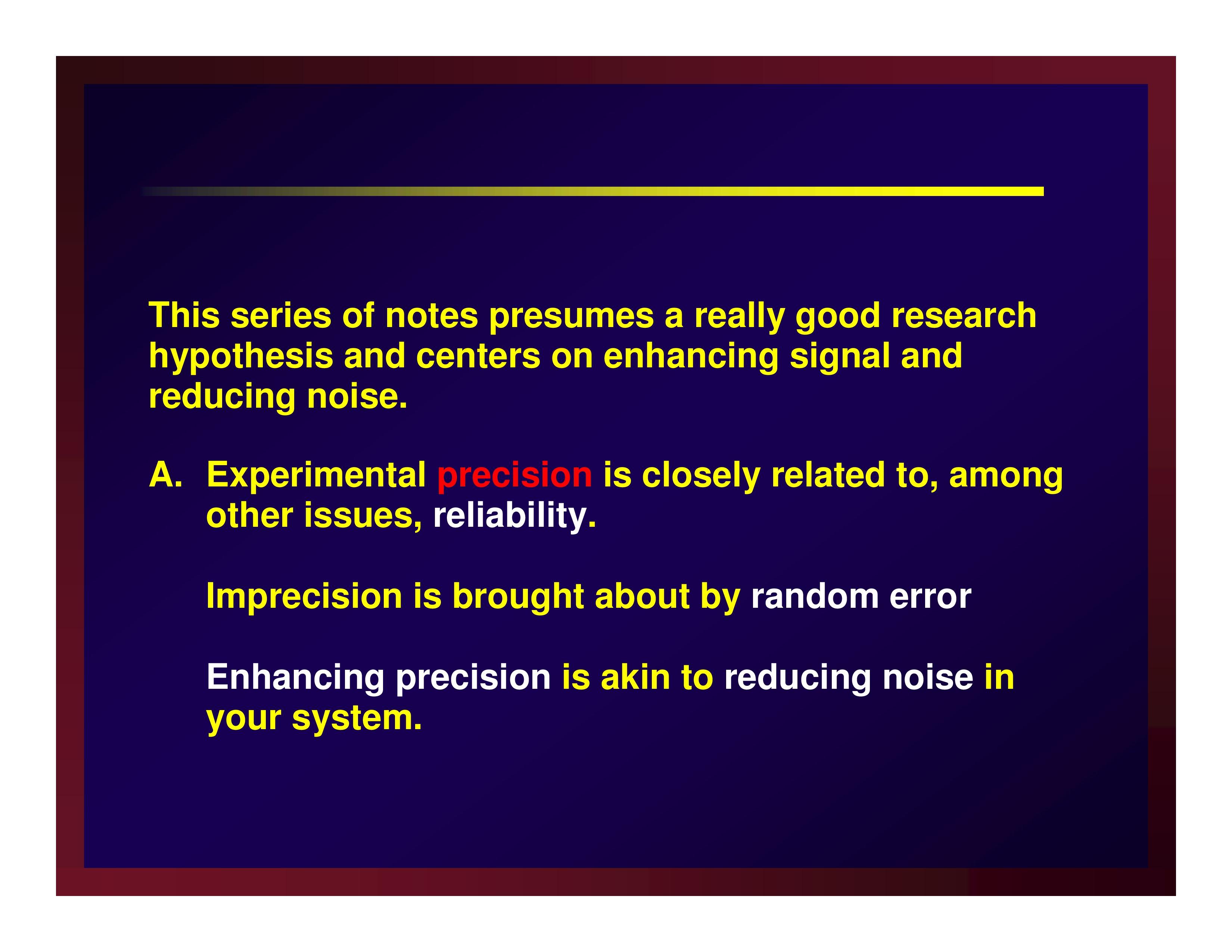 This series of notes presumes a really good research hypothesis and centers on enhancing signal and reducing noise.

A. Experimental precision is closely related to, among other issues, reliability.

Imprecision is brought about by random error

Enhancing precision is akin to reducing noise in your system.